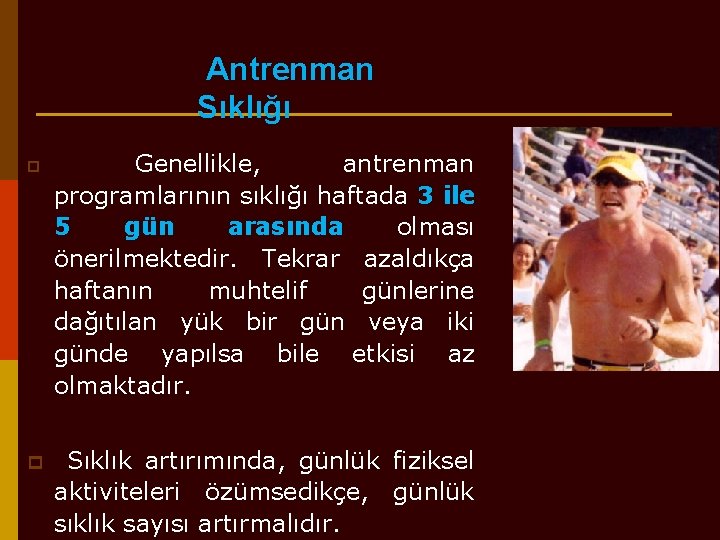 Antrenman Sıklığı

Genellikle, antrenman programlarının sıklığı haftada 3 ile 5 gün arasında olması önerilmektedir. Tekrar azaldıkça haftanın muhtelif günlerine dağıtılan yük bir gün veya iki günde yapılsa bile etkisi az olmaktadır.

Sıklık artırımında, günlük fiziksel aktiviteleri özümsedikçe, günlük sıklık sayısı artırmalıdır.